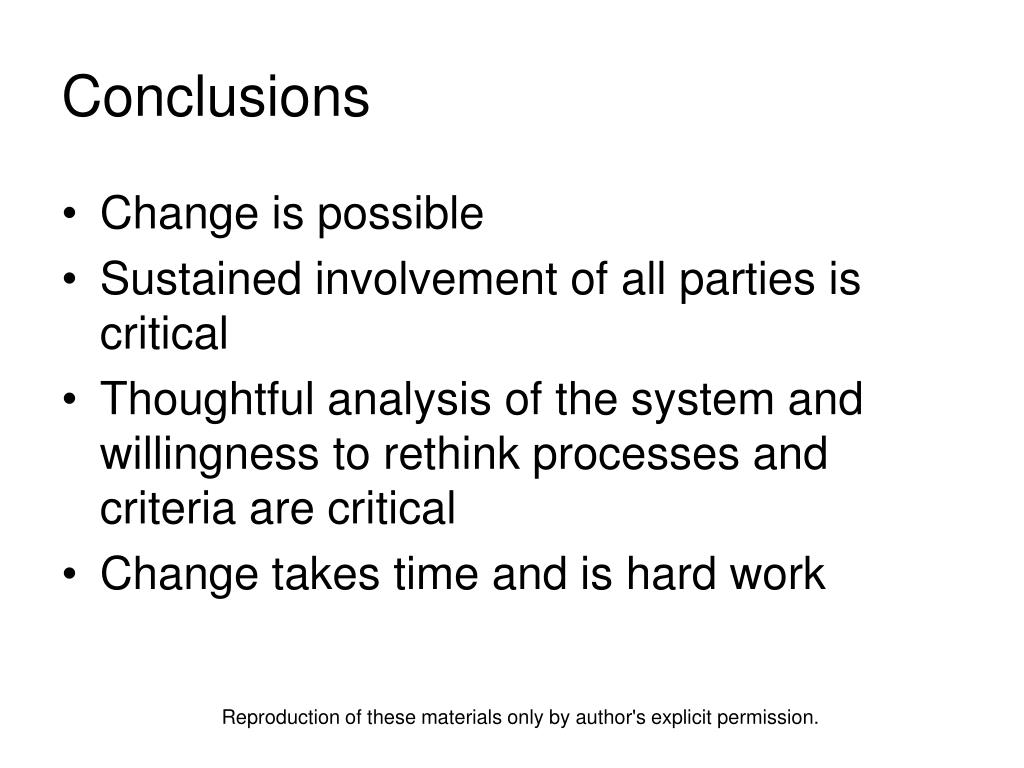 Conclusions

• Change is possible
• Sustained involvement of all parties is critical
• Thoughtful analysis of the system and willingness to rethink processes and criteria are critical
• Change takes time and is hard work

Reproduction of these materials only by author's explicit permission.